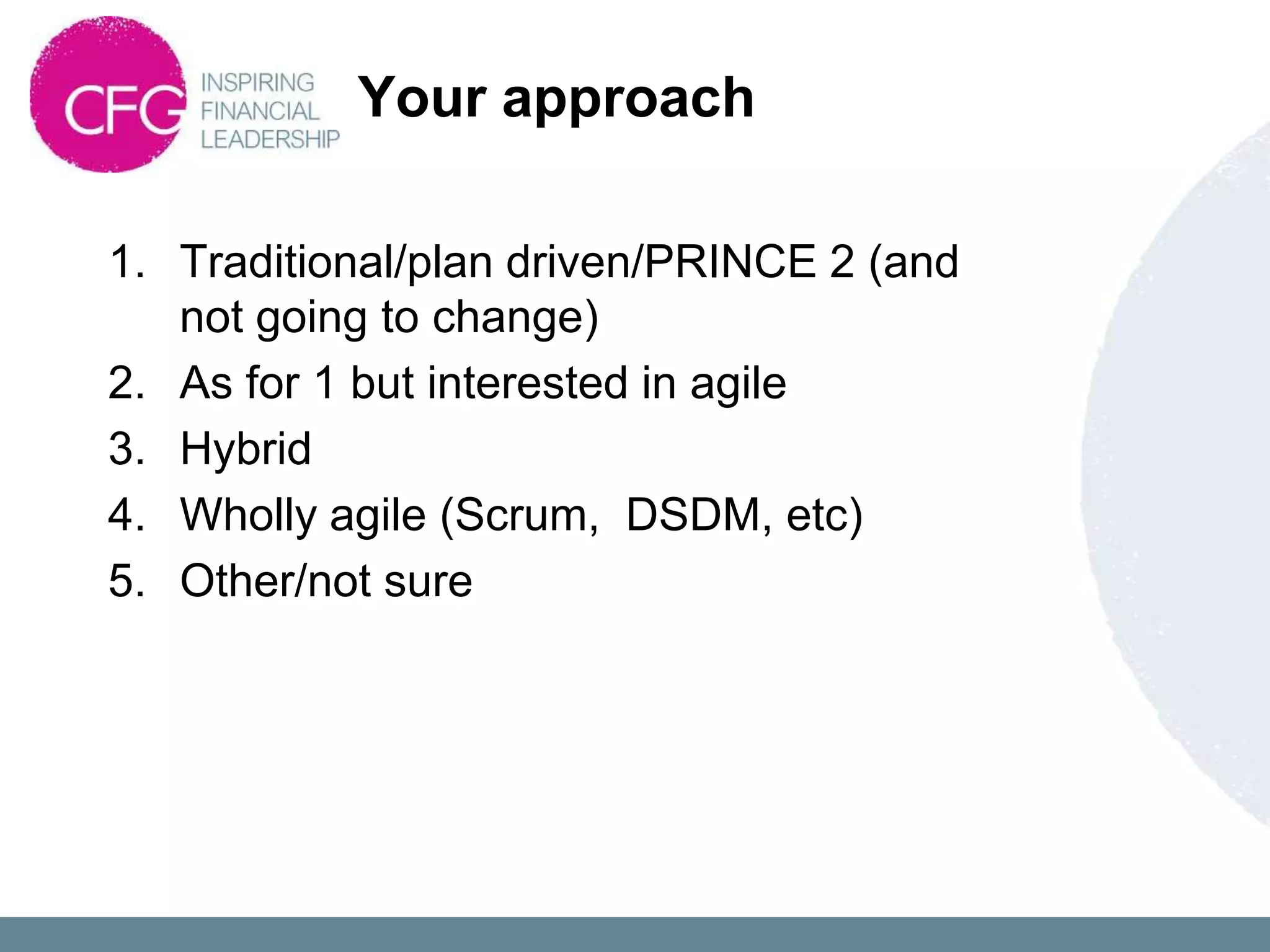 CFG INSPIRING FINANCIAL LEADERSHIP

Your approach

1. Traditional/plan driven/PRINCE 2 (and not going to change)
2. As for 1 but interested in agile
3. Hybrid
4. Wholly agile (Scrum,  DSDM, etc)
5. Other/not sure